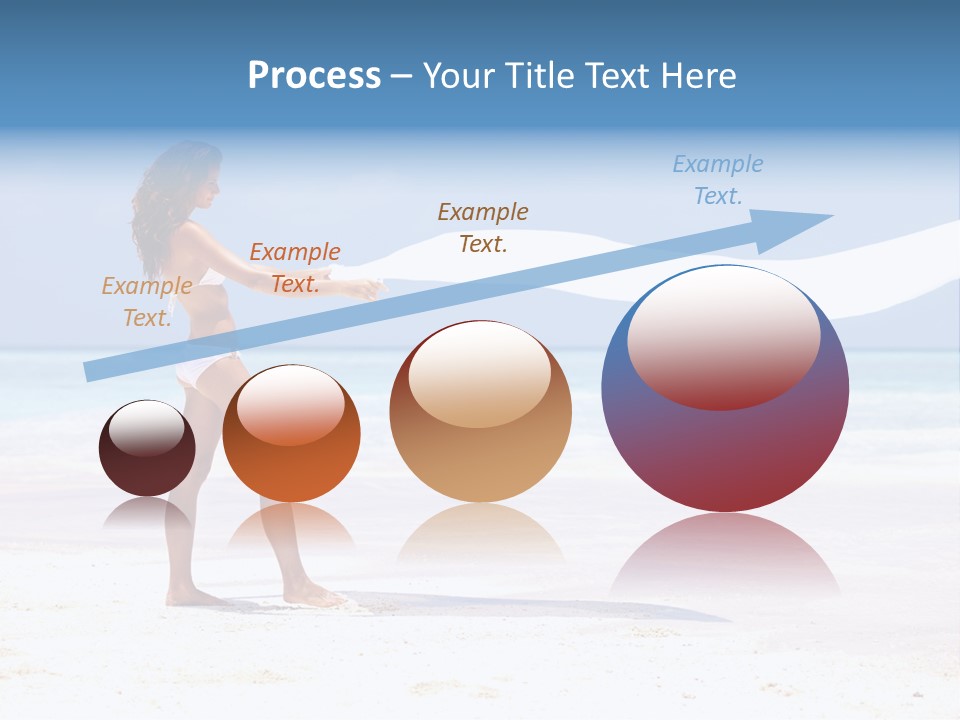 Process – Your Title Text Here

Example Text.

Example Text.

Example Text.

Example Text.